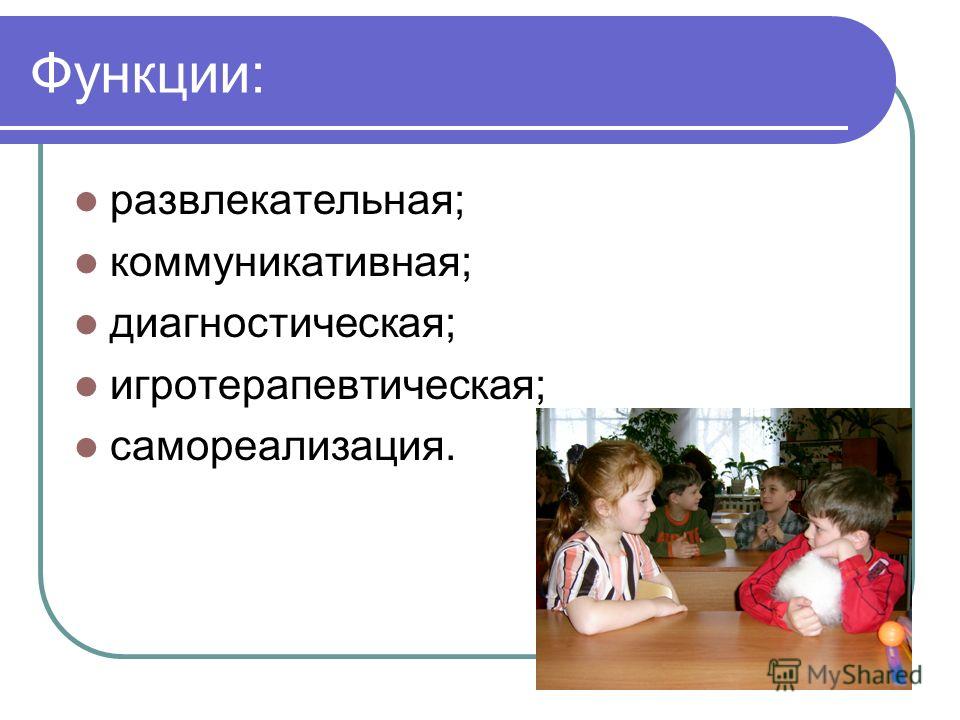 Функции:

развлекательная;
коммуникативная;
диагностическая;
игротерапевтическая;
самореализация.

MyShared